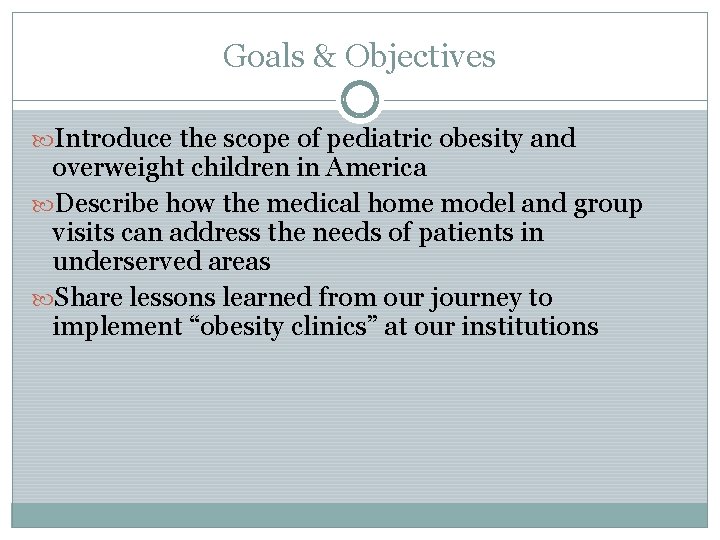 Goals & Objectives

Introduce the scope of pediatric obesity and overweight children in America

Describe how the medical home model and group visits can address the needs of patients in underserved areas

Share lessons learned from our journey to implement “obesity clinics” at our institutions